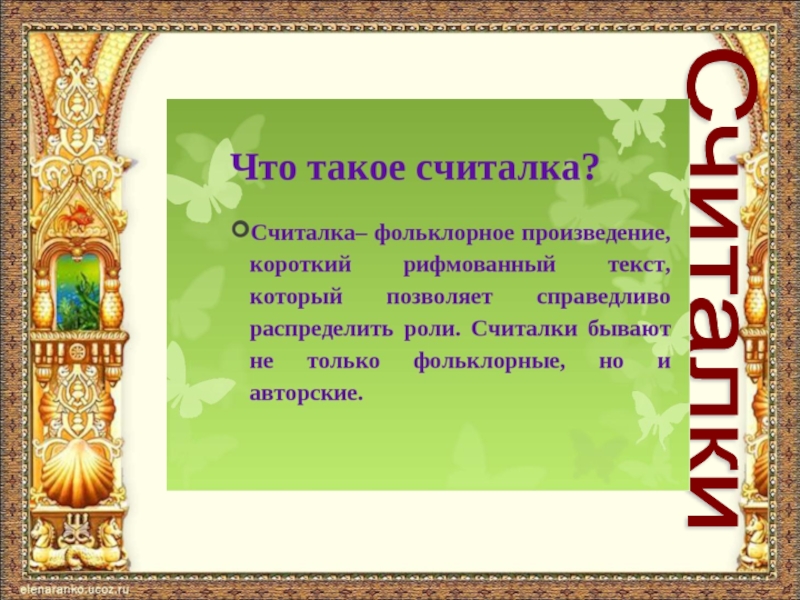 Что такое считалка?

Считалка– фольклорное произведение, короткий рифмованный текст, который позволяет справедливо распределить роли. Считалки бывают не только фольклорные, но и авторские.

Считалки

elenaranko.ucoz.ru